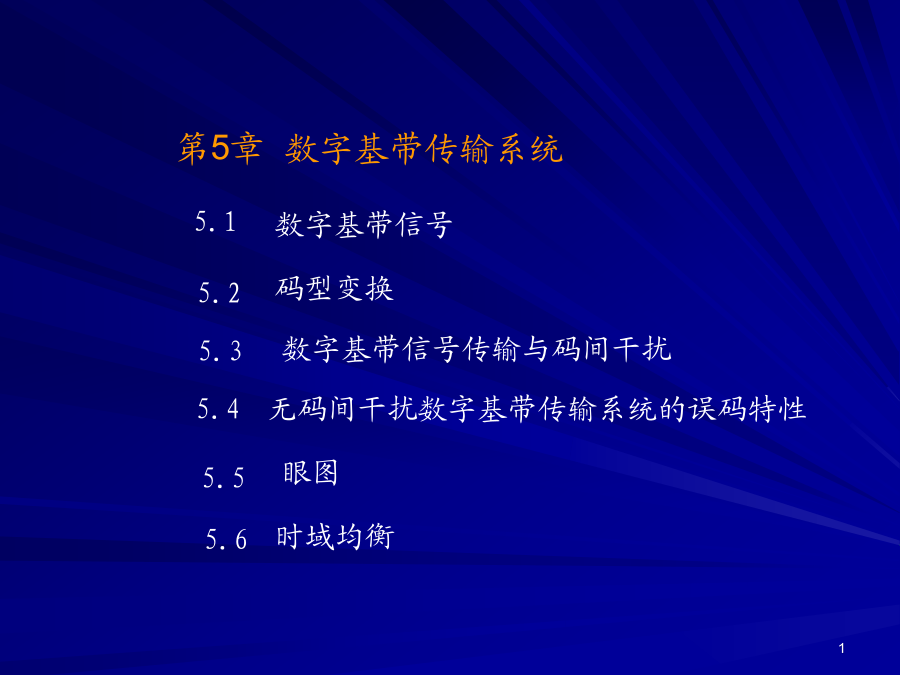 第5章 数字基带传输系统

5.1 数字基带信号

5.2 码型变换

5.3 数字基带信号传输与码间干扰

5.4 无码间干扰数字基带传输系统的误码特性

5.5 眼图

5.6 时域均衡

1